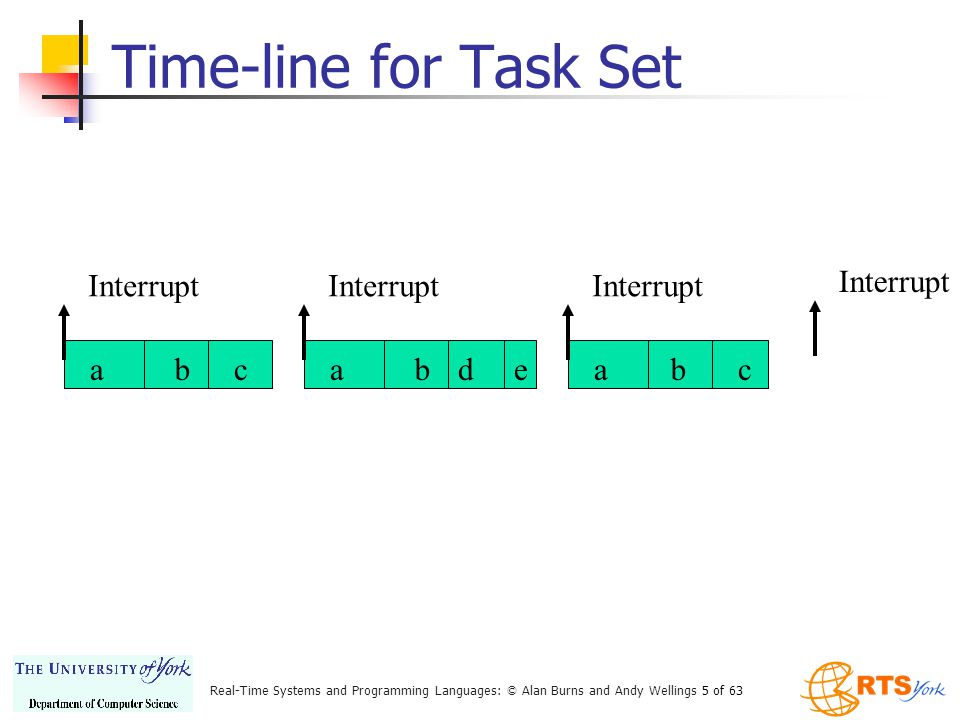 Time-line for Task Set

Interrupt
a b c

Interrupt
a b d e

Interrupt
a b c

Interrupt

THE UNIVERSITY of York
Department of Computer Science

Real-Time Systems and Programming Languages: © Alan Burns and Andy Wellings 5 of 63

RTS York